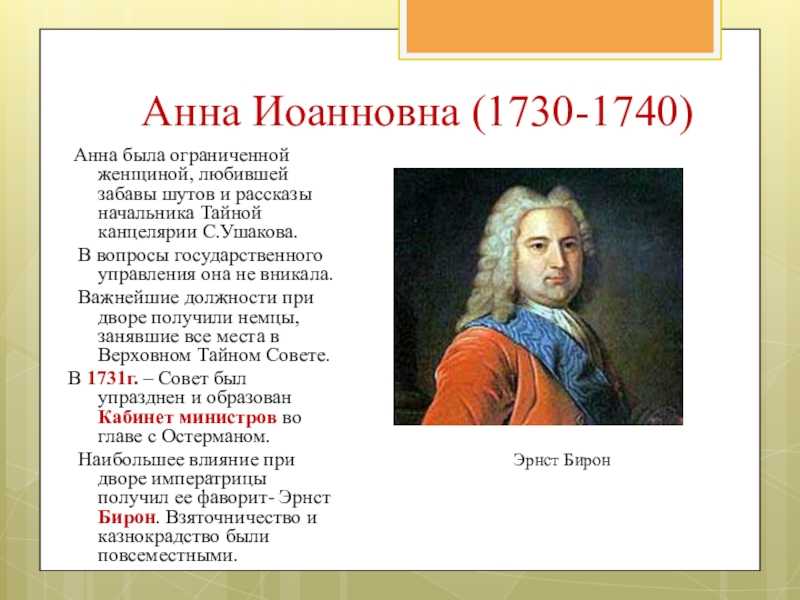 Анна Иоанновна (1730-1740)

Анна была ограниченной женщиной, любившей забавы шутов и рассказы начальника Тайной канцелярии С.Ушакова.

В вопросы государственного управления она не вникала.

Важнейшие должности при дворе получили немцы, занявшие все места в Верховном Тайном Совете.

В 1731г. – Совет был упразднен и образован Кабинет министров во главе с Остерманом.

Наибольшее влияние при дворе императрицы получил ее фаворит- Эрнст Бирон. Взяточничество и казнокрадство были повсеместными.

Эрнст Бирон